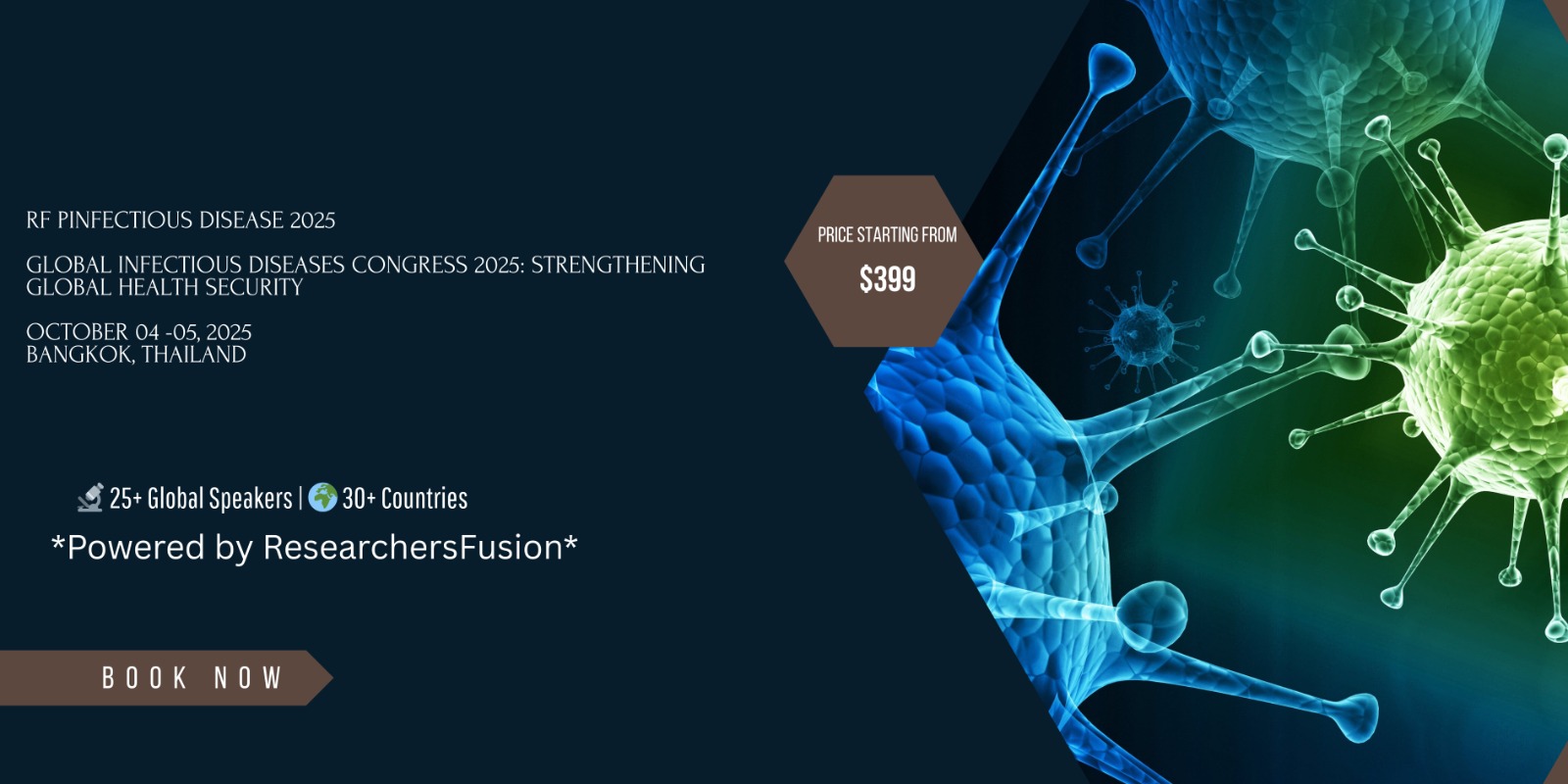 RF PINFECTIOUS DISEASE 2025

GLOBAL INFECTIOUS DISEASES CONGRESS 2025: STRENGTHENING GLOBAL HEALTH SECURITY

OCTOBER 04 -05, 2025
BANGKOK, THAILAND

PRICE STARTING FROM
$399

🔬 25+ Global Speakers | 🌍 30+ Countries
*Powered by ResearchersFusion*

BOOK NOW